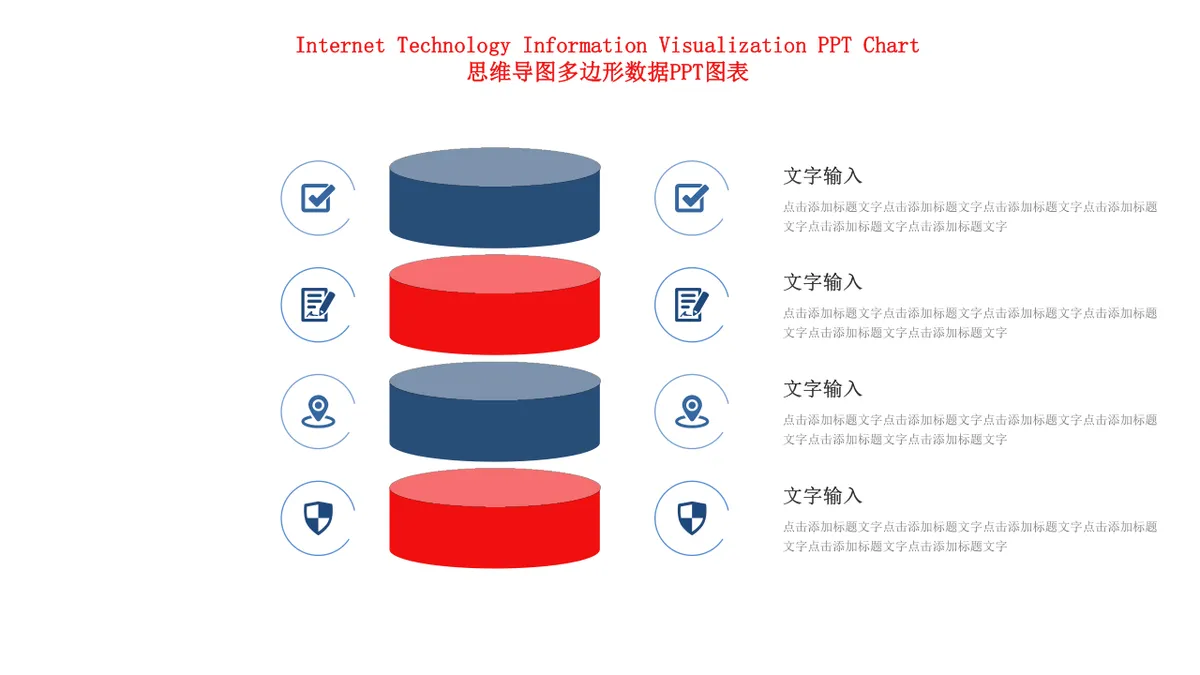 Internet Technology Information Visualization PPT Chart
思维导图多边形数据PPT图表

文字输入

点击添加标题文字点击添加标题文字点击添加标题文字点击添加标题文字点击添加标题文字点击添加标题文字

文字输入

点击添加标题文字点击添加标题文字点击添加标题文字点击添加标题文字点击添加标题文字点击添加标题文字

文字输入

点击添加标题文字点击添加标题文字点击添加标题文字点击添加标题文字点击添加标题文字点击添加标题文字

文字输入

点击添加标题文字点击添加标题文字点击添加标题文字点击添加标题文字点击添加标题文字点击添加标题文字